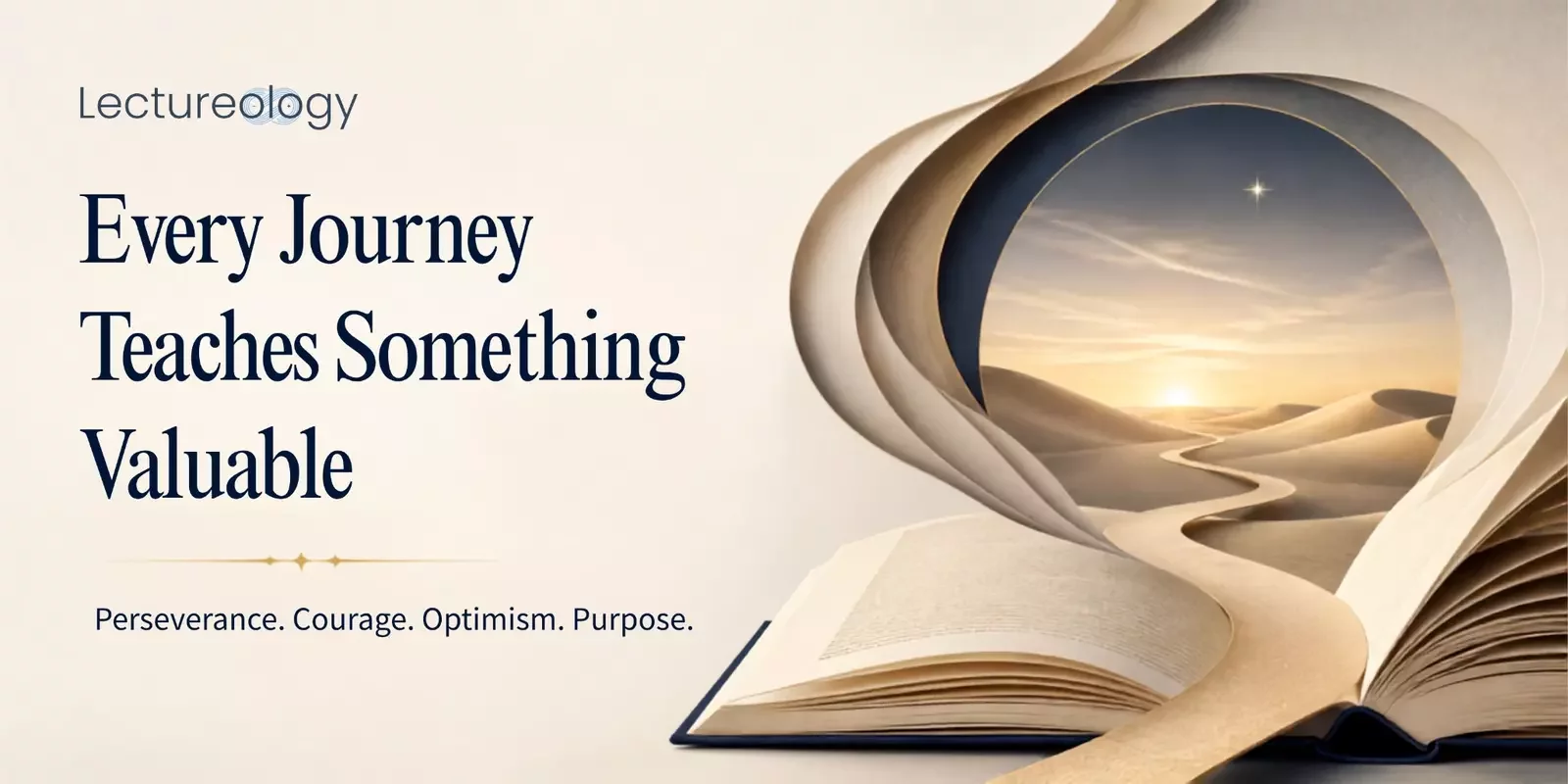 Lectureology

Every Journey Teaches Something Valuable

Perseverance. Courage. Optimism. Purpose.